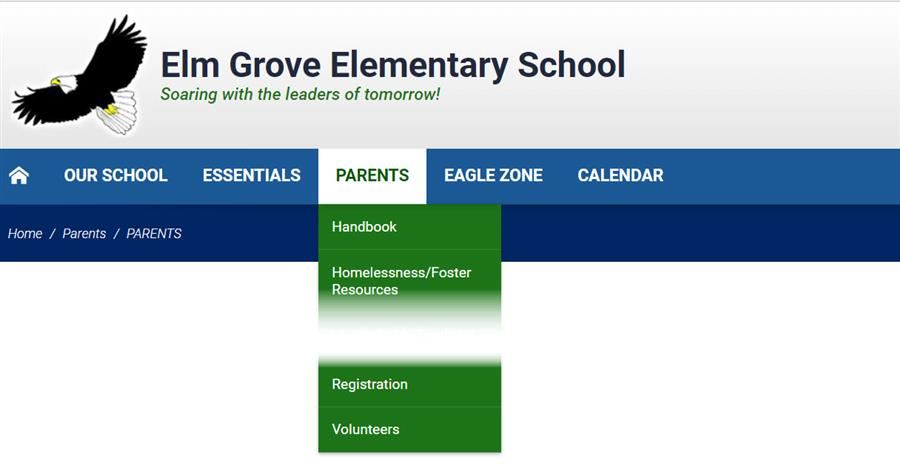 Elm Grove Elementary School
Soaring with the leaders of tomorrow!

OUR SCHOOL ESSENTIALS PARENTS EAGLE ZONE CALENDAR

Home / Parents / PARENTS

Handbook

Homelessness/Foster Resources

Registration

Volunteers